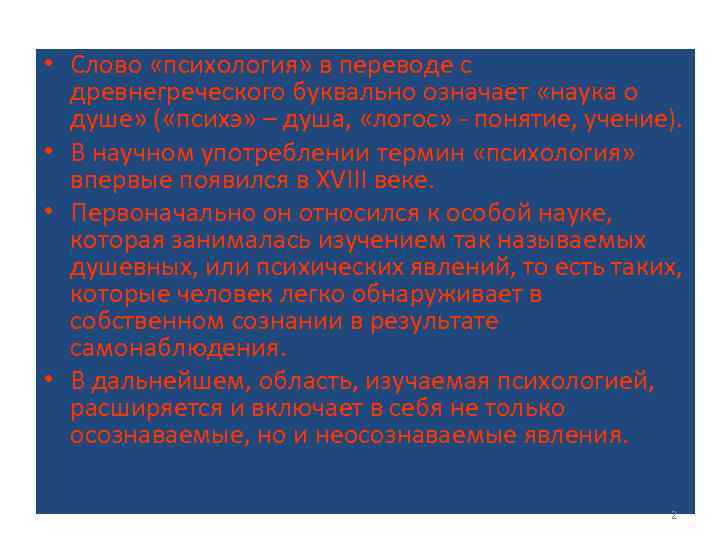 • Слово «психология» в переводе с древнегреческого буквально означает «наука о душе» («психэ» – душа, «логос» - понятие, учение).

• В научном употреблении термин «психология» впервые появился в XVIII веке.

• Первоначально он относился к особой науке, которая занималась изучением так называемых душевных, или психических явлений, то есть таких, которые человек легко обнаруживает в собственном сознании в результате самонаблюдения.

• В дальнейшем, область, изучаемая психологией, расширяется и включает в себя не только осознаваемые, но и неосознаваемые явления.

2